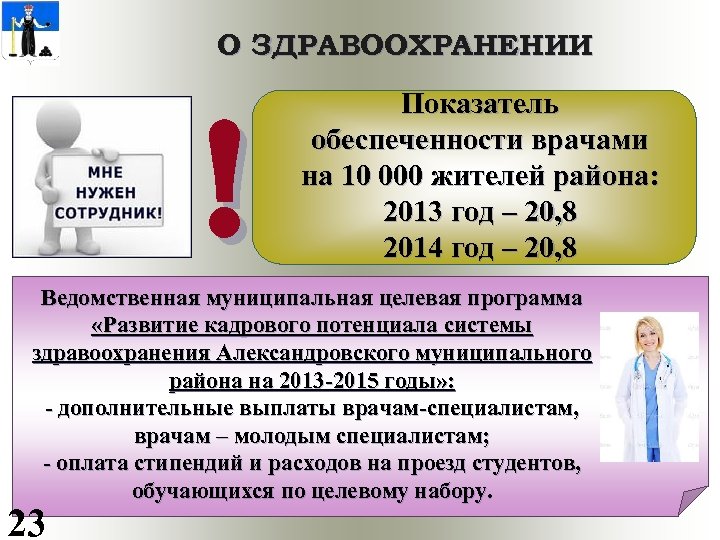 О ЗДРАВООХРАНЕНИИ

МНЕ НУЖЕН СОТРУДНИК!

!

Показатель обеспеченности врачами на 10 000 жителей района:
2013 год – 20,8
2014 год – 20,8

Ведомственная муниципальная целевая программа «Развитие кадрового потенциала системы здравоохранения Александровского муниципального района на 2013-2015 годы»:
- дополнительные выплаты врачам-специалистам, врачам – молодым специалистам;
- оплата стипендий и расходов на проезд студентов, обучающихся по целевому набору.

23